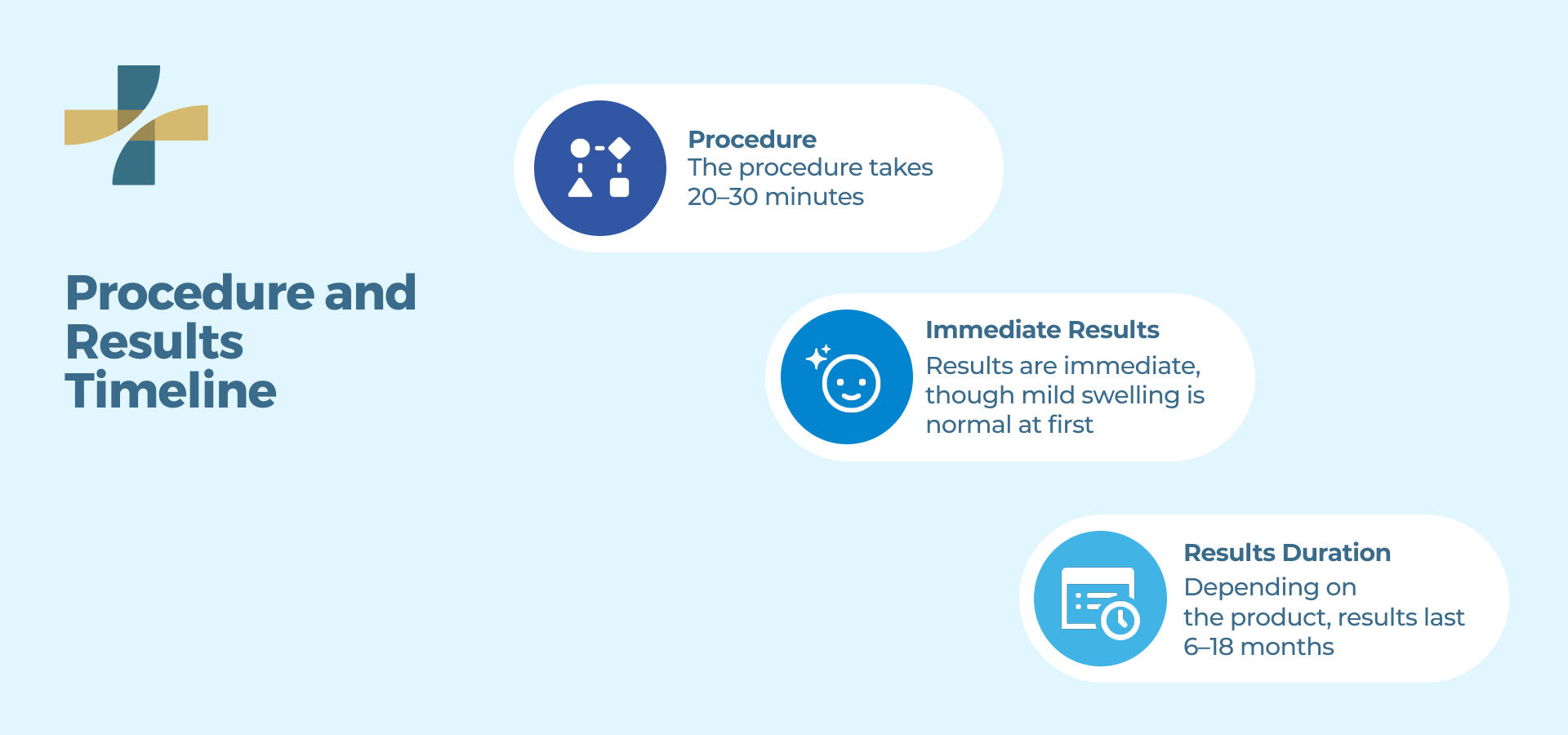 Procedure and Results Timeline

Procedure
The procedure takes 20–30 minutes

Immediate Results
Results are immediate, though mild swelling is normal at first

Results Duration
Depending on the product, results last 6–18 months